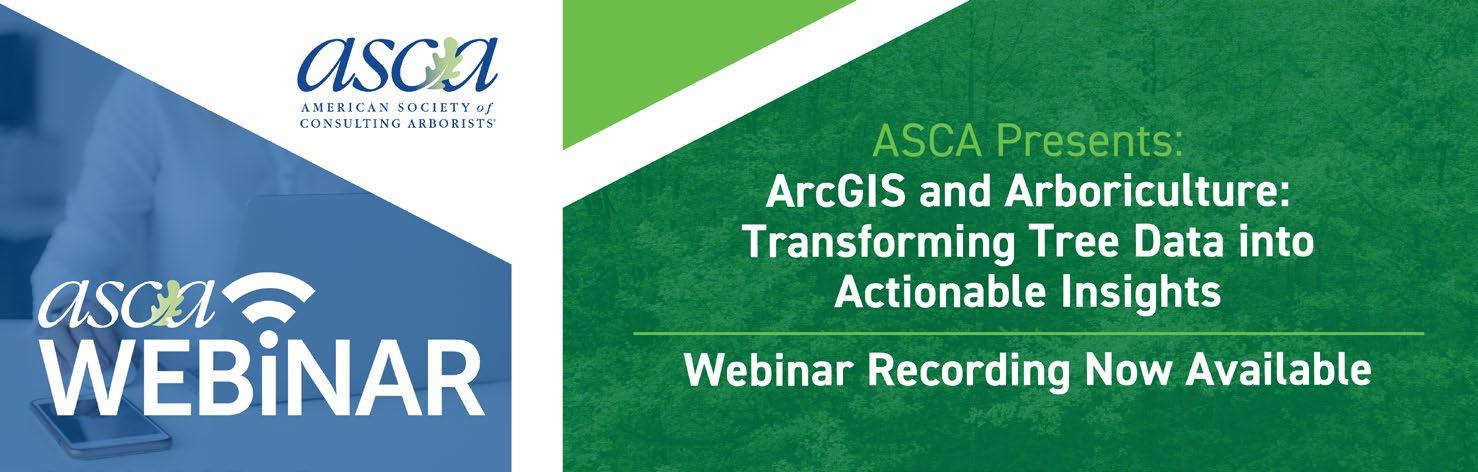 asca
AMERICAN SOCIETY of CONSULTING ARBORISTS®

asca
WEBiNAR

ASCA Presents:
ArcGIS and Arboriculture: Transforming Tree Data into Actionable Insights

Webinar Recording Now Available